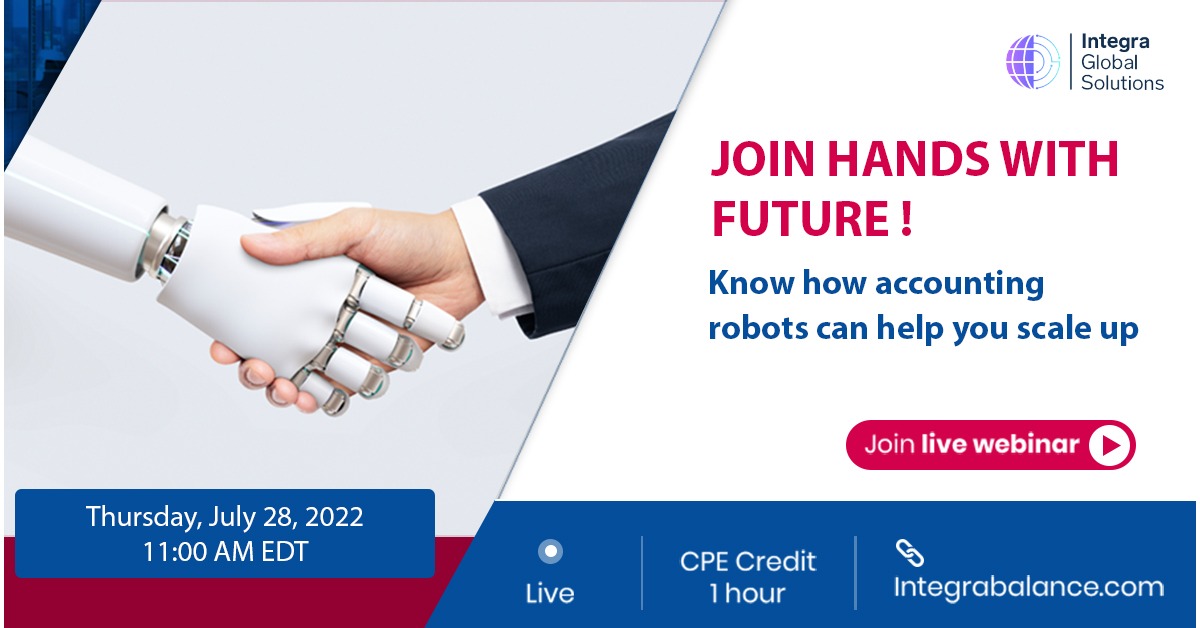 Integra
Global
Solutions

JOIN HANDS WITH FUTURE !

Know how accounting robots can help you scale up

Join live webinar

Thursday, July 28, 2022
11:00 AM EDT

Live

CPE Credit
1 hour

Integrabalance.com